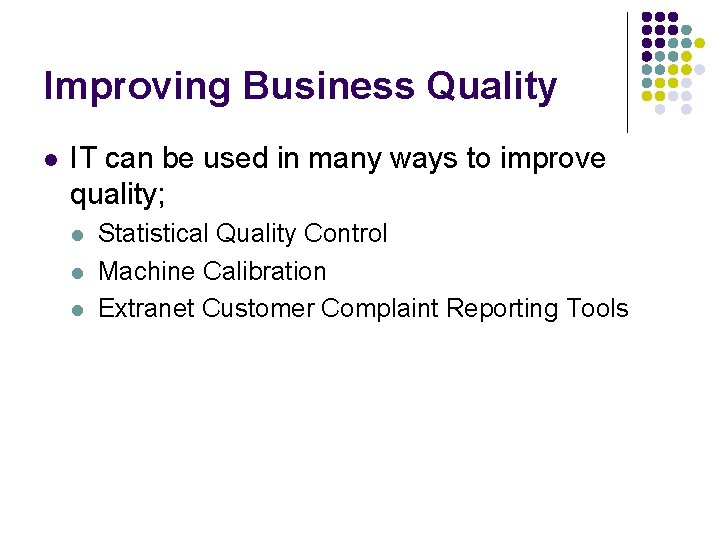 Improving Business Quality

- IT can be used in many ways to improve quality;
  - Statistical Quality Control
  - Machine Calibration
  - Extranet Customer Complaint Reporting Tools